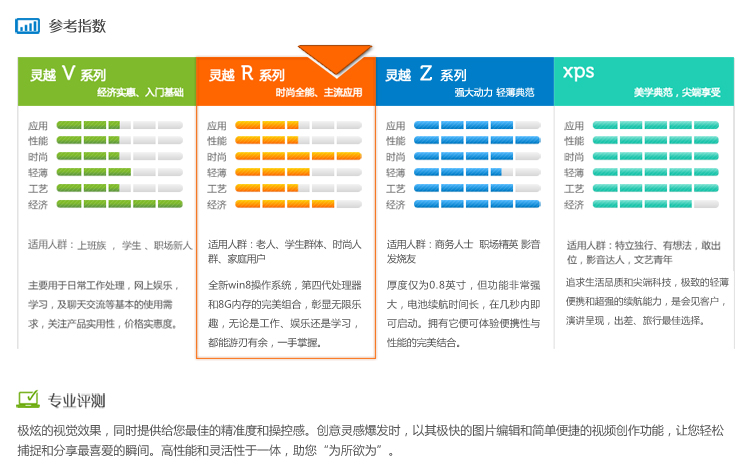 参考指数

灵越 V 系列
经济实惠、入门基础

应用
性能
时尚
轻薄
工艺
经济

适用人群：上班族 ， 学生 、职场新人

主要用于日常工作处理，网上娱乐，学习，及聊天交流等基本的使用需求，关注产品实用性，价格实惠度。

灵越 R 系列
时尚全能、主流应用

应用
性能
时尚
轻薄
工艺
经济

适用人群：老人、学生群体、时尚人群、家庭用户

全新win8操作系统，第四代处理器和8G内存的完美组合，彰显无限乐趣，无论是工作、娱乐还是学习，都能游刃有余，一手掌握。

灵越 Z 系列
强大动力 轻薄典范

应用
性能
时尚
轻薄
工艺
经济

适用人群：商务人士 职场精英 影音发烧友

厚度仅为0.8英寸，但功能非常强大，电池续航时间长，在几秒内即可启动。拥有它便可体验便携性与性能的完美结合。

xps
美学典范，尖端享受

应用
性能
时尚
轻薄
工艺
经济

适用人群：特立独行、有想法，敢出位，影音达人，文艺青年

追求生活品质和尖端科技，极致的轻薄便携和超强的续航能力，是会见客户，演讲呈现，出差、旅行最佳选择。

专业评测

极炫的视觉效果，同时提供给您最佳的精准度和操控感。创意灵感爆发时，以其极快的图片编辑和简单便捷的视频创作功能，让您轻松捕捉和分享最喜爱的瞬间。高性能和灵活性于一体，助您“为所欲为”。